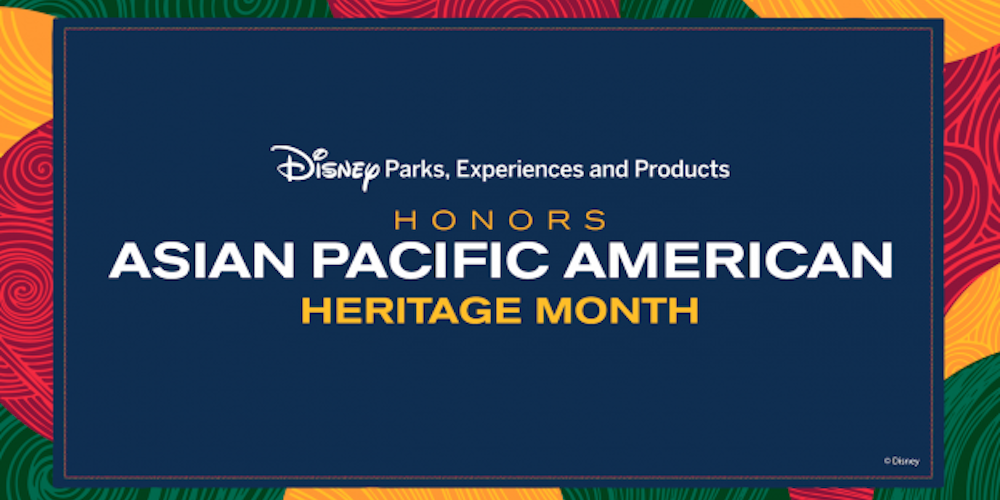 Disney Parks, Experiences and Products

HONORS
ASIAN PACIFIC AMERICAN
HERITAGE MONTH

© Disney